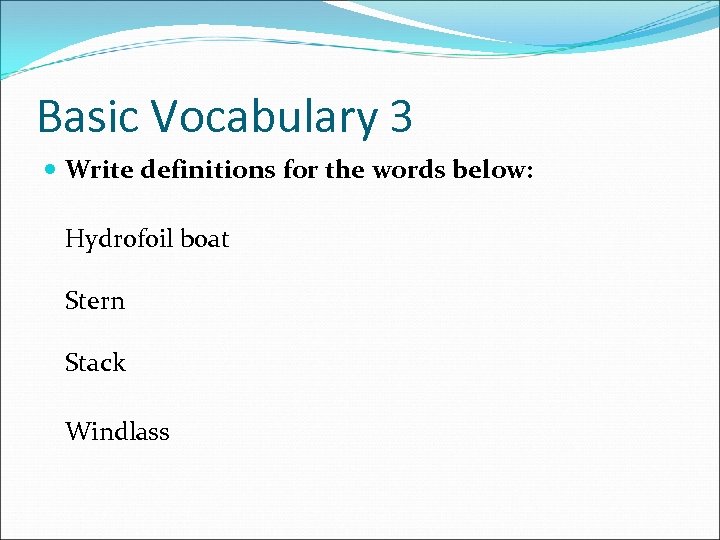 Basic Vocabulary 3

Write definitions for the words below:

Hydrofoil boat

Stern

Stack

Windlass